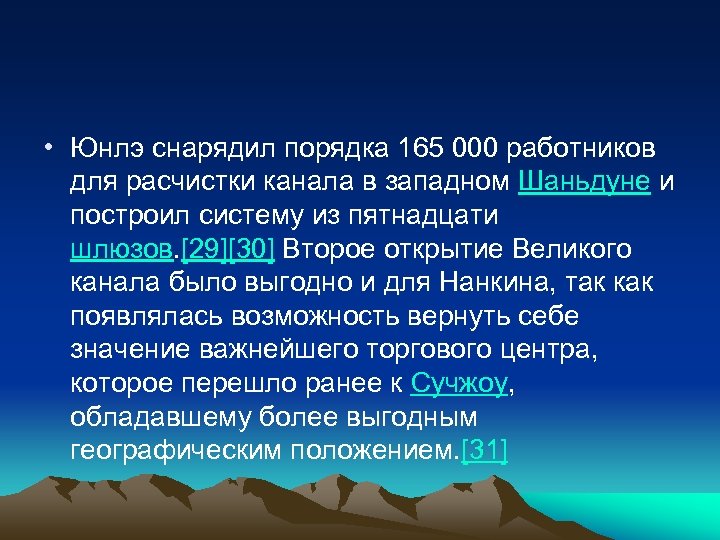 • Юнлэ снарядил порядка 165 000 работников для расчистки канала в западном Шаньдуне и построил систему из пятнадцати шлюзов.[29][30] Второе открытие Великого канала было выгодно и для Нанкина, так как появлялась возможность вернуть себе значение важнейшего торгового центра, которое перешло ранее к Сучжоу, обладавшему более выгодным географическим положением.[31]